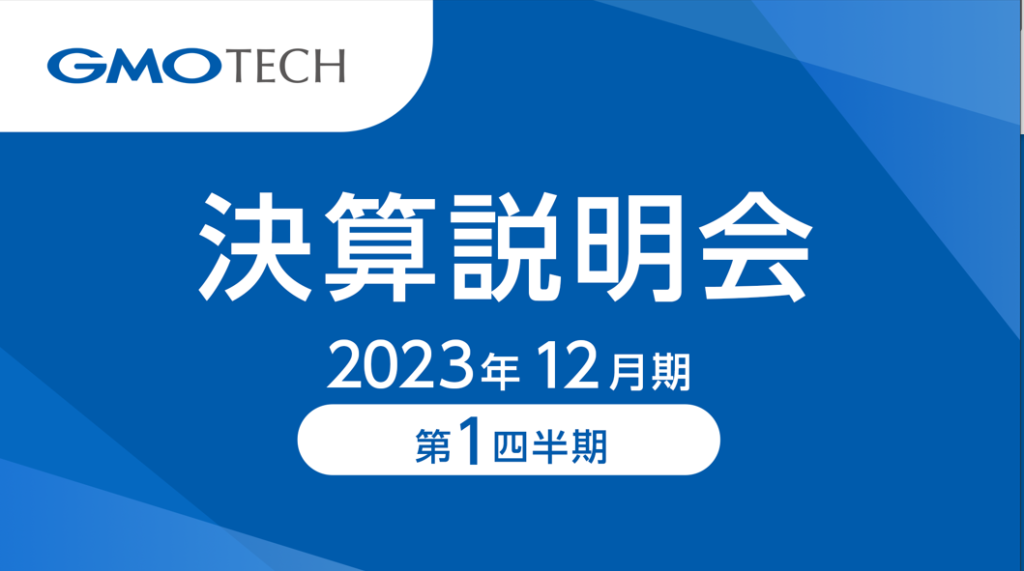 GMO TECH

決算説明会

2023年 12月期

第1四半期